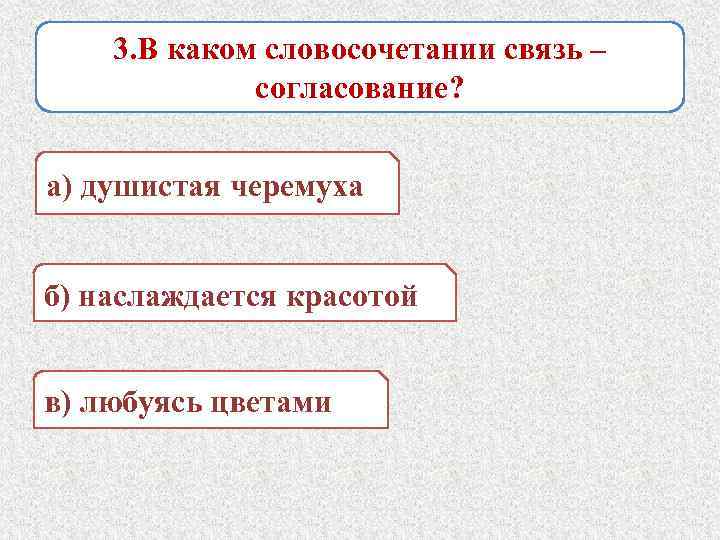 3.В каком словосочетании связь – согласование?

а) душистая черемуха

б) наслаждается красотой

в) любуясь цветами